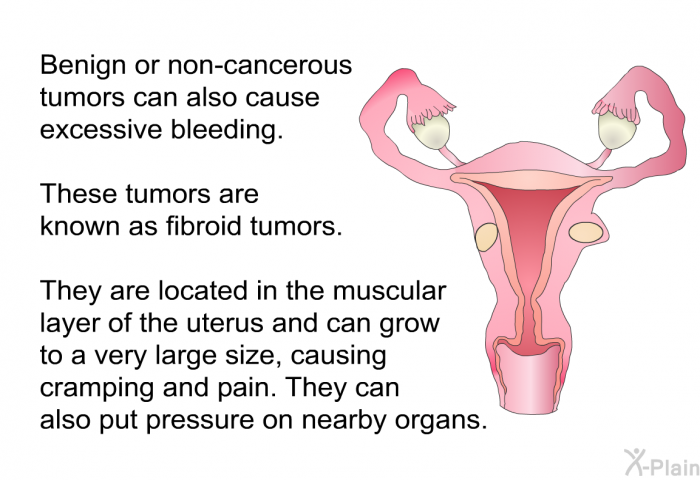 Benign or non-cancerous tumors can also cause excessive bleeding.

These tumors are known as fibroid tumors.

They are located in the muscular layer of the uterus and can grow to a very large size, causing cramping and pain. They can also put pressure on nearby organs.

X-Plain